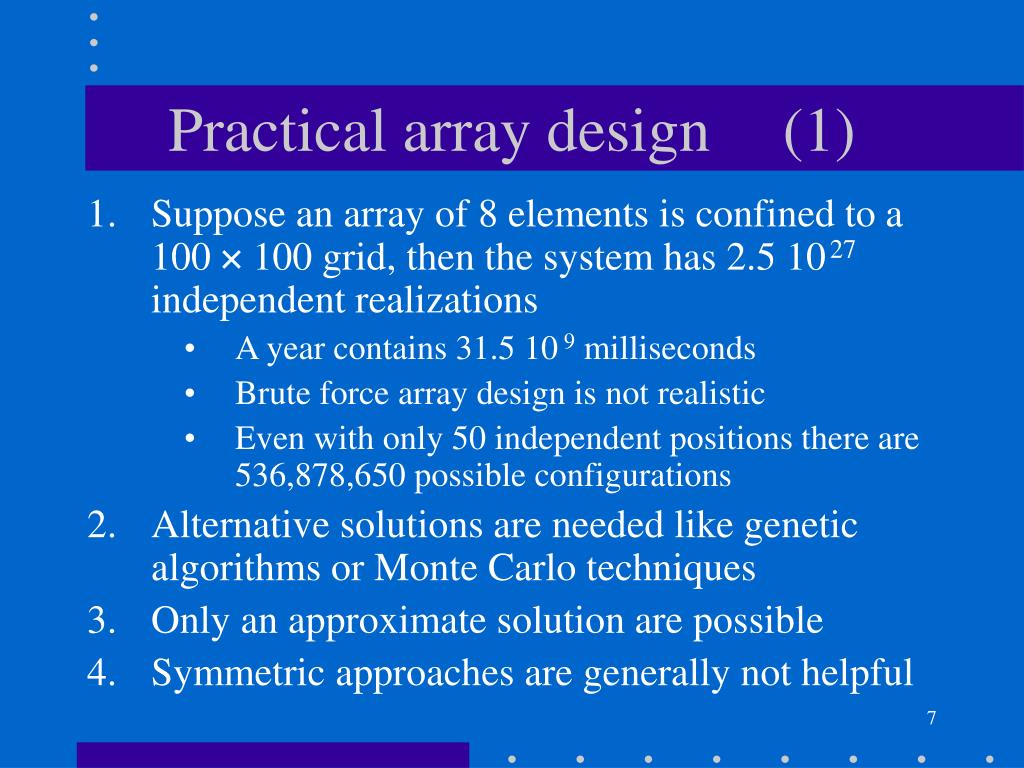 Practical array design (1)

1. Suppose an array of 8 elements is confined to a $100 \times 100$ grid, then the system has $2.5\ 10^{27}$ independent realizations
 • A year contains $31.5\ 10^{9}$ milliseconds
 • Brute force array design is not realistic
 • Even with only 50 independent positions there are 536,878,650 possible configurations
2. Alternative solutions are needed like genetic algorithms or Monte Carlo techniques
3. Only an approximate solution are possible
4. Symmetric approaches are generally not helpful

7